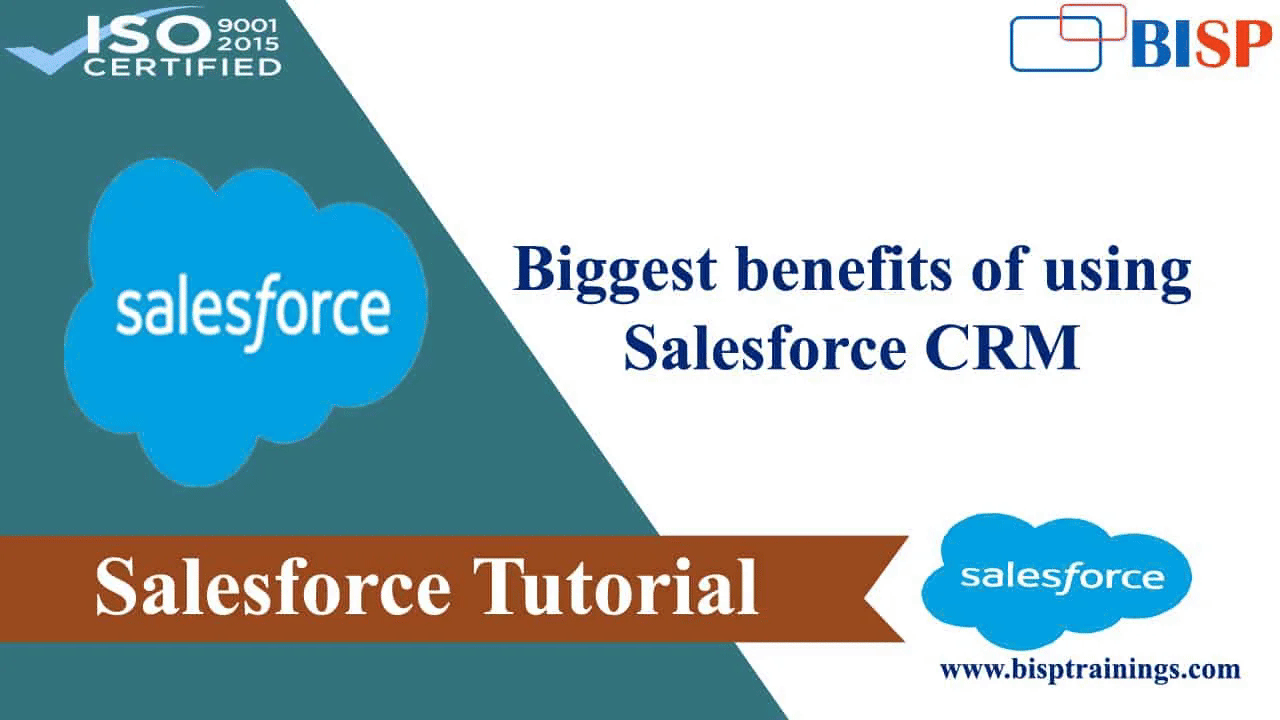 ISO 9001 2015 CERTIFIED

BISP

salesforce

Biggest benefits of using Salesforce CRM

Salesforce Tutorial

salesforce

www.bisptrainings.com